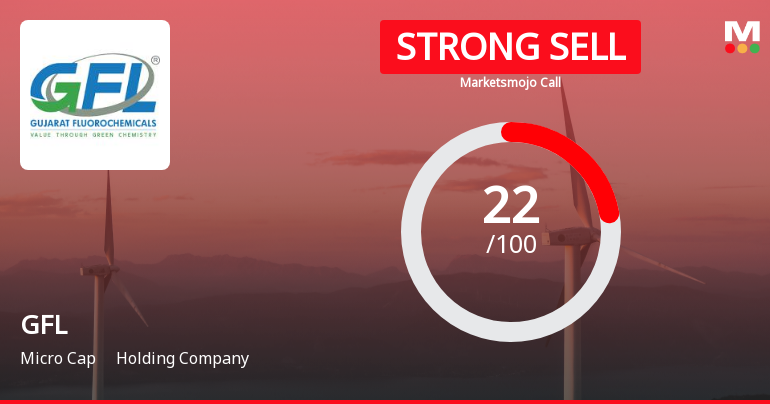 GFL®
GUJARAT FLUOROCHEMICALS
VALUE THROUGH GREEN CHEMISTRY

STRONG SELL
Marketsmojo Call

M

22
/100

GFL
Micro Cap Holding Company